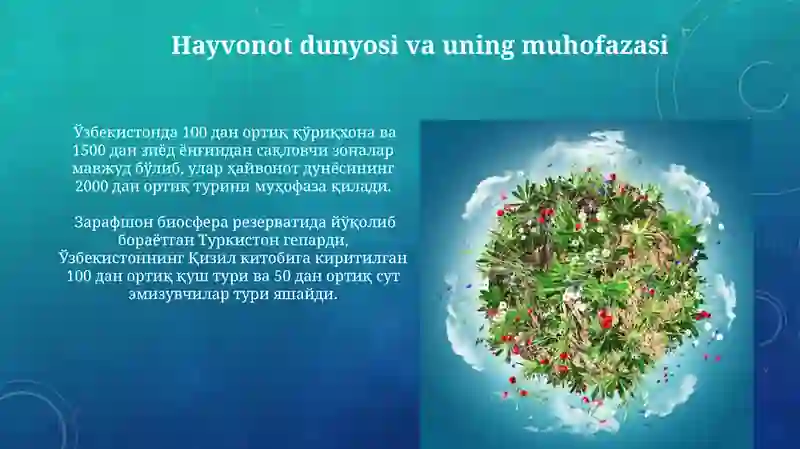 Hayvonot dunyosi va uning muhofazasi

Ўзбекистонда 100 дан ортиқ қўриқхона ва 1500 дан зиёд ёнғиндан сақловчи зоналар мавжуд бўлиб, улар ҳайвонот дунёсининг 2000 дан ортиқ турини муҳофаза қилади.

Зарафшон биосфера резерватида йўқолиб бораётган Туркистон гепарди, Ўзбекистоннинг Қизил китобига киритилган 100 дан ортиқ қуш тури ва 50 дан ортиқ сут эмизувчилар тури яшайди.